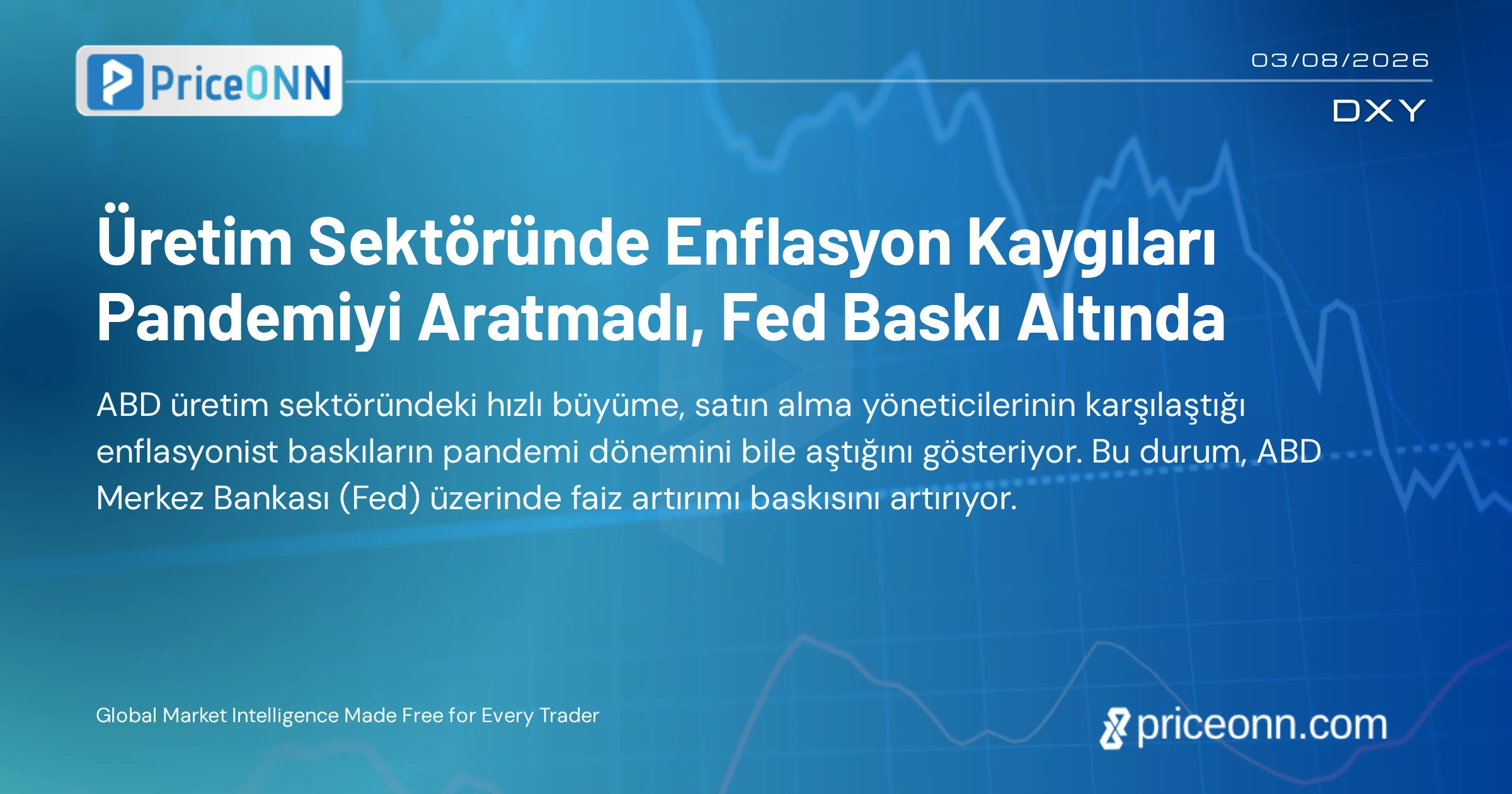 PriceONN

03/08/2026

DXY

Üretim Sektöründe Enflasyon Kaygıları Pandemiyi Aratmadı, Fed Baskı Altında

ABD üretim sektöründeki hızlı büyüme, satın alma yöneticilerinin karşılaştığı enflasyonist baskıların pandemi dönemini bile aştığını gösteriyor. Bu durum, ABD Merkez Bankası (Fed) üzerinde faiz artırımı baskısını artırıyor.

Global Market Intelligence Made Free for Every Trader

priceonn.com